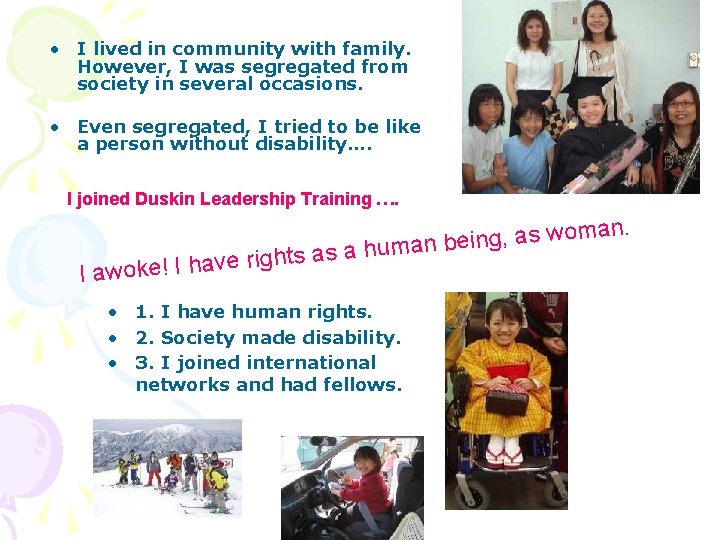 • I lived in community with family. However, I was segregated from society in several occasions.

• Even segregated, I tried to be like a person without disability….

I joined Duskin Leadership Training ….

I awoke! I have rights as a human being, as woman.

• 1. I have human rights.
• 2. Society made disability.
• 3. I joined international networks and had fellows.